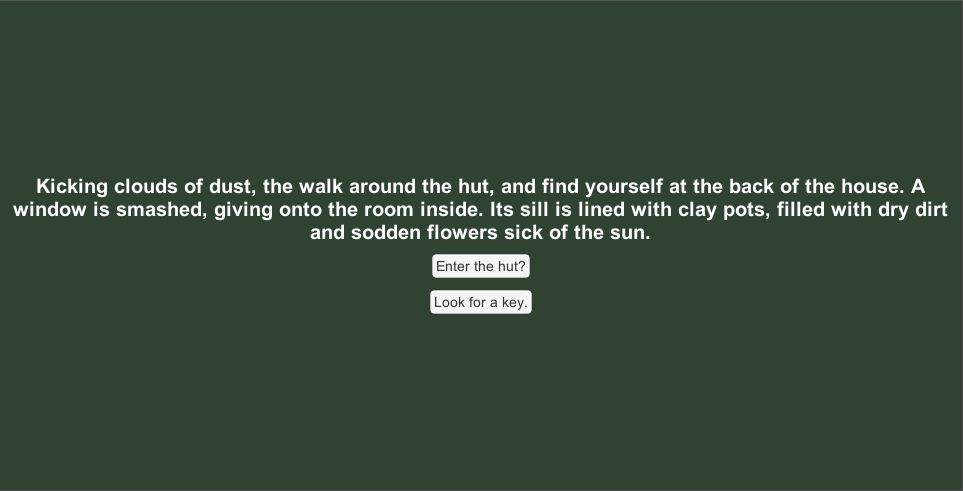 Kicking clouds of dust, the walk around the hut, and find yourself at the back of the house. A window is smashed, giving onto the room inside. Its sill is lined with clay pots, filled with dry dirt and sodden flowers sick of the sun.

Enter the hut?

Look for a key.